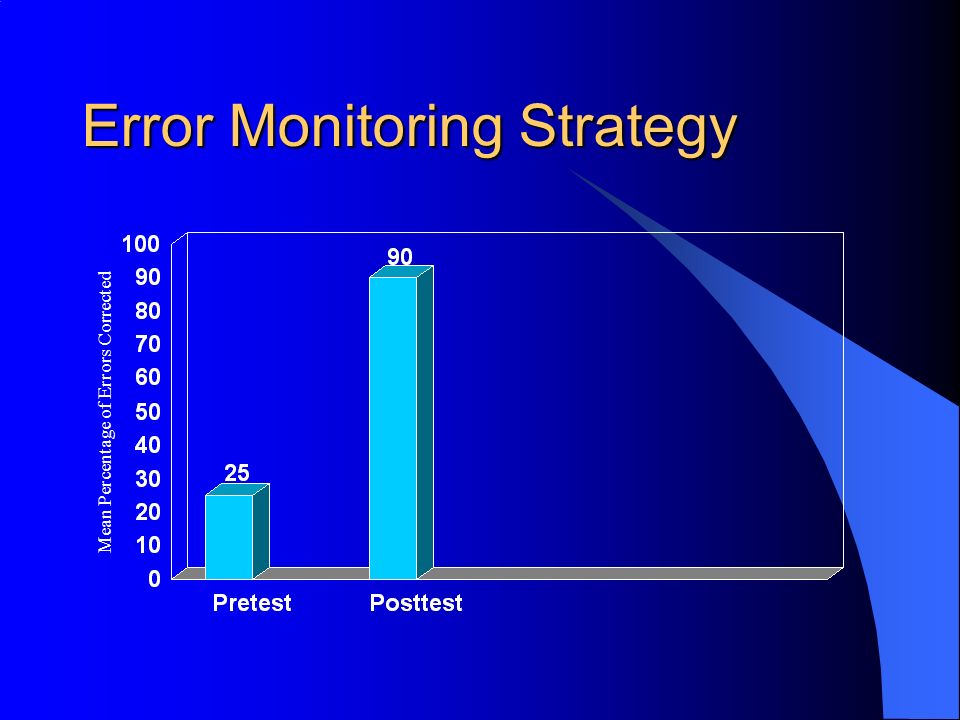 Error Monitoring Strategy

Mean Percentage of Errors Corrected

100
90
80
70
60
50
40
30
20
10
0

25
90

Pretest
Posttest